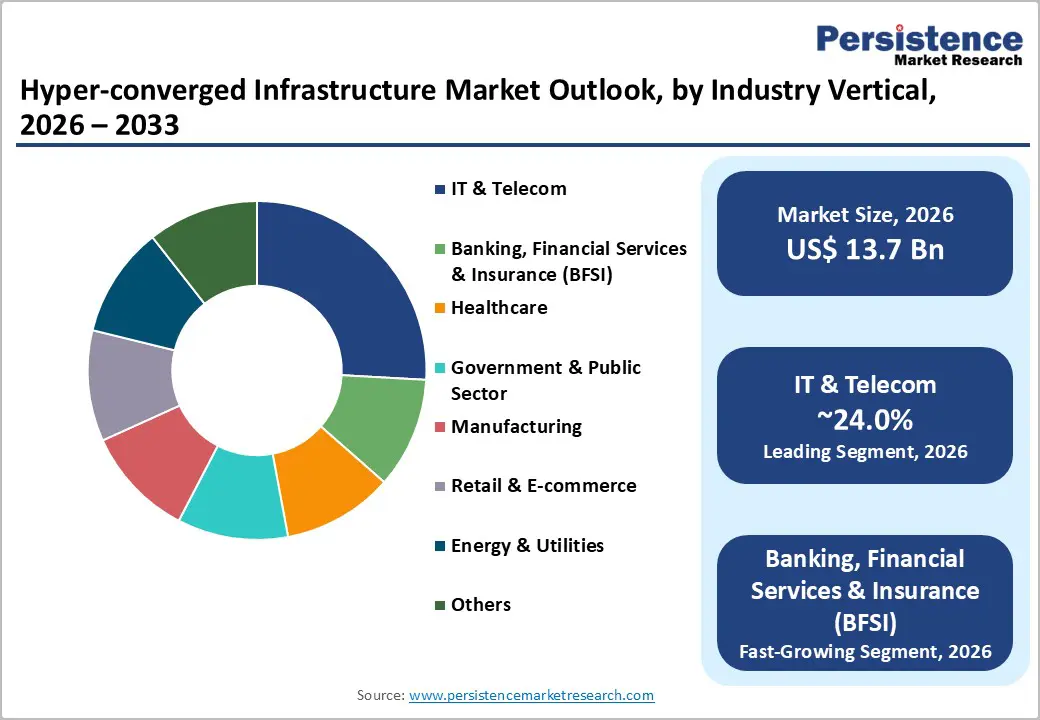 Persistence
Market Research

Hyper-converged Infrastructure Market Outlook, by Industry Vertical, 2026 – 2033

IT & Telecom

Banking, Financial Services & Insurance (BFSI)

Healthcare

Government & Public Sector

Manufacturing

Retail & E-commerce

Energy & Utilities

Others

Market Size, 2026
US$ 13.7 Bn

IT & Telecom
~24.0%
Leading Segment, 2026

Banking, Financial Services & Insurance (BFSI)
Fast-Growing Segment, 2026

Source: www.persistencemarketresearch.com